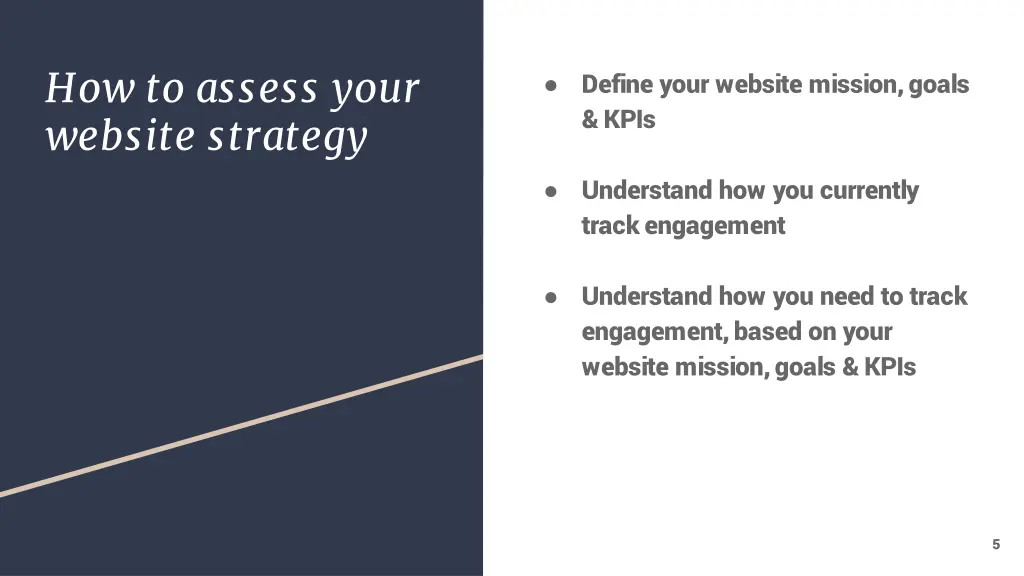 How to assess your website strategy

● Define your website mission, goals & KPIs

● Understand how you currently track engagement

● Understand how you need to track engagement, based on your website mission, goals & KPIs

5